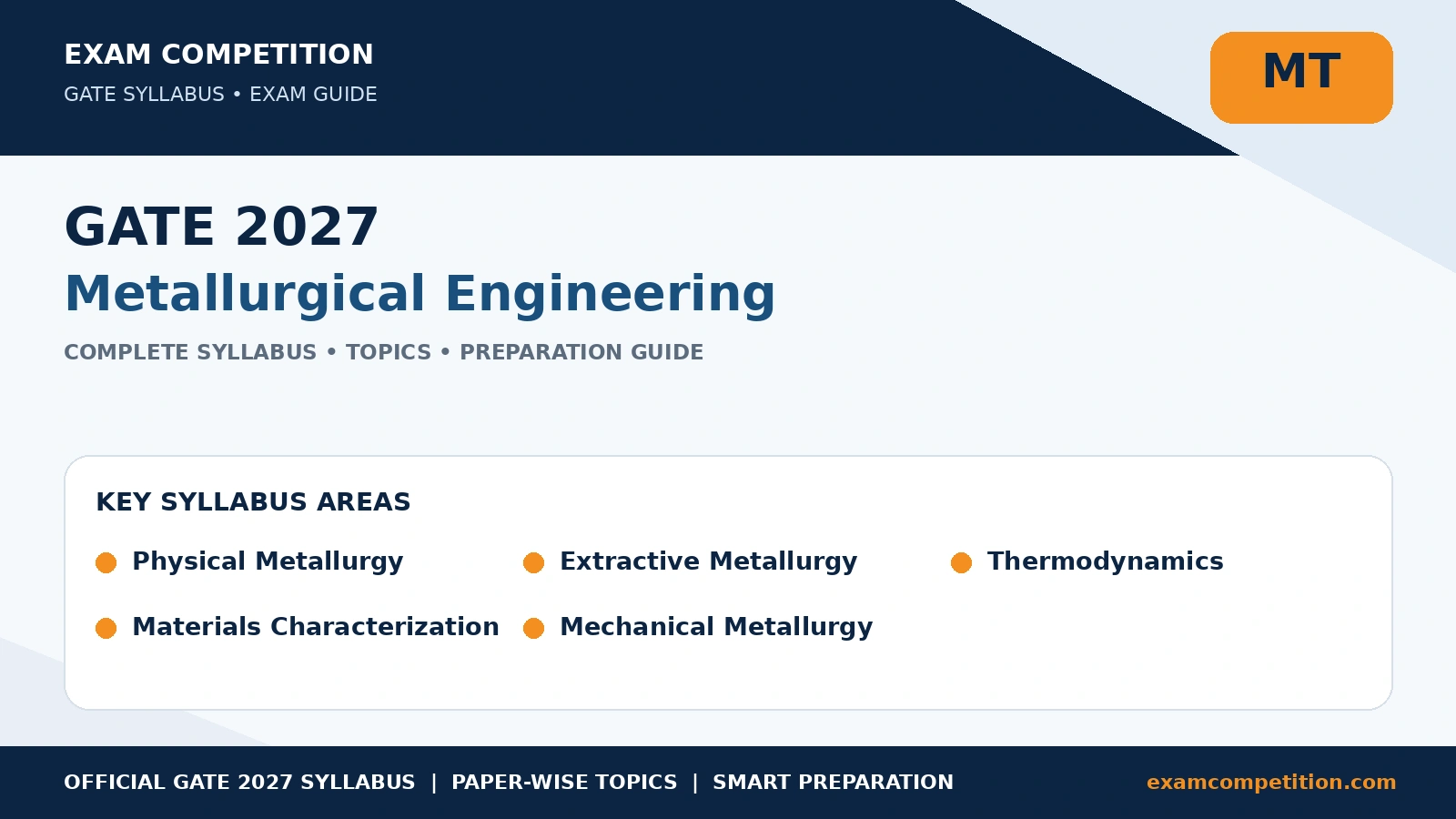 EXAM COMPETITION
GATE SYLLABUS • EXAM GUIDE

MT

GATE 2027
Metallurgical Engineering
COMPLETE SYLLABUS • TOPICS • PREPARATION GUIDE

KEY SYLLABUS AREAS
Physical Metallurgy
Extractive Metallurgy
Thermodynamics
Materials Characterization
Mechanical Metallurgy

OFFICIAL GATE 2027 SYLLABUS | PAPER-WISE TOPICS | SMART PREPARATION
examcompetition.com